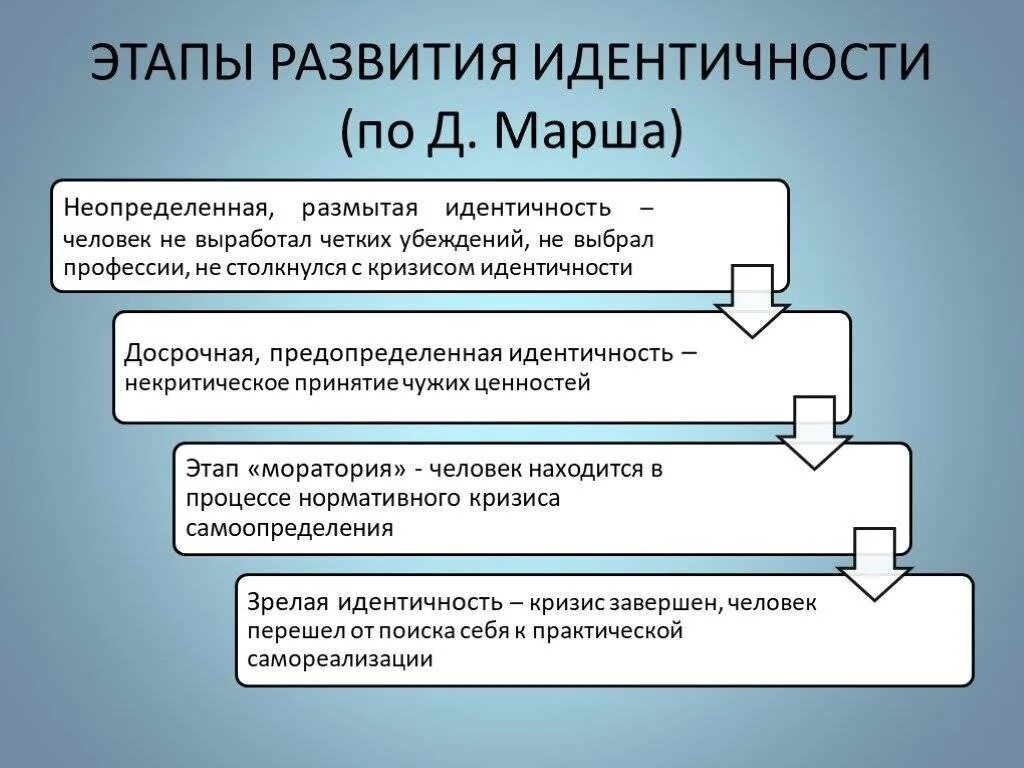 ЭТАПЫ РАЗВИТИЯ ИДЕНТИЧНОСТИ
(по Д. Марша)

Неопределенная, размытая идентичность – человек не выработал четких убеждений, не выбрал профессии, не столкнулся с кризисом идентичности

Досрочная, предопределенная идентичность – некритическое принятие чужих ценностей

Этап «моратория» - человек находится в процессе нормативного кризиса самоопределения

Зрелая идентичность – кризис завершен, человек перешел от поиска себя к практической самореализации